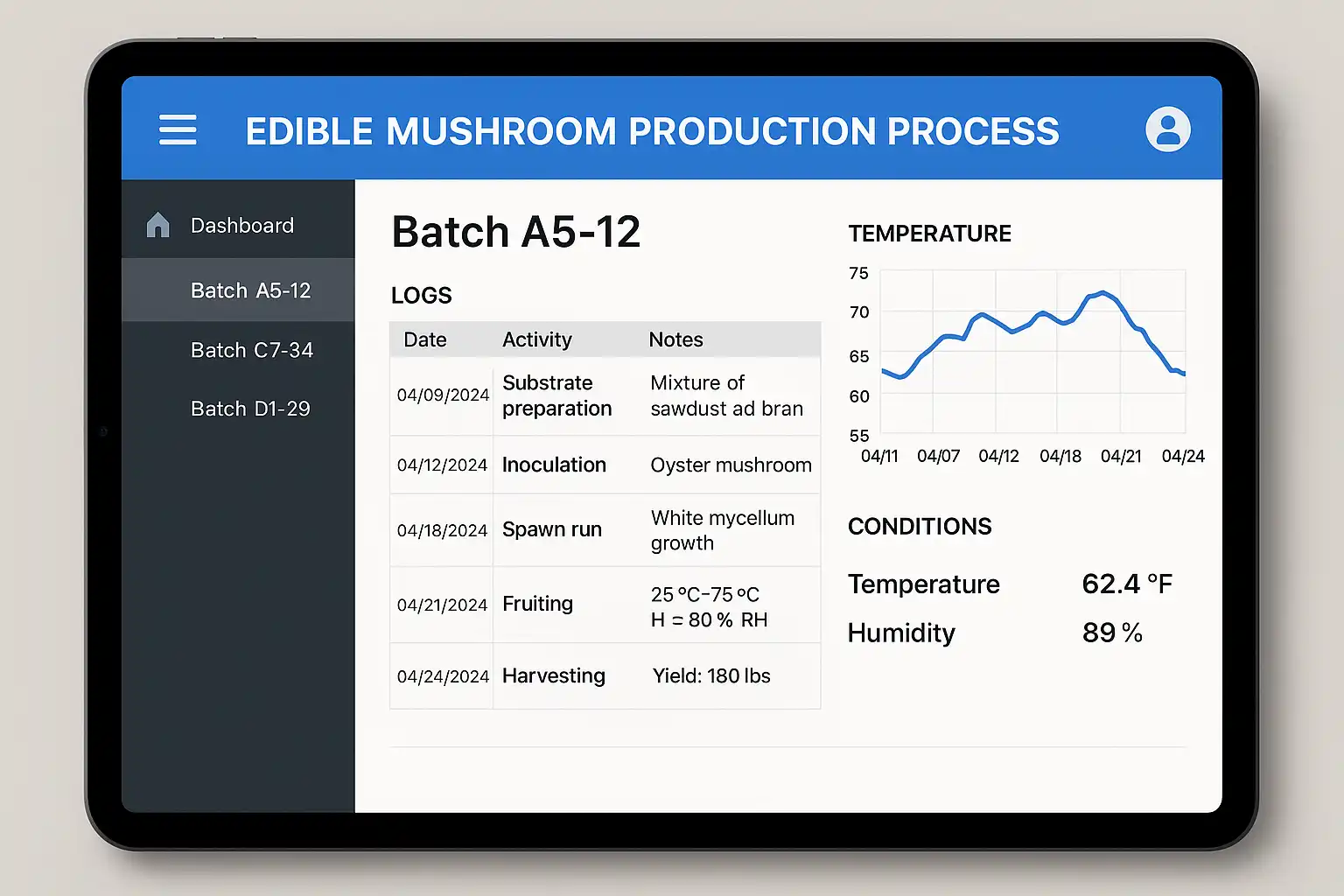 EDIBLE MUSHROOM PRODUCTION PROCESS

Dashboard

Batch A5-12

Batch C7-34

Batch D1-29

Batch A5-12

LOGS

| Date | Activity | Notes |
|---|---|---|
| 04/09/2024 | Substrate preparation | Mixture of sawdust ad bran |
| 04/12/2024 | Inoculation | Oyster mushroom |
| 04/18/2024 | Spawn run | White mycellum growth |
| 04/21/2024 | Fruiting | 25 °C–75 °C H = 80 % RH |
| 04/24/2024 | Harvesting | Yield: 180 lbs |

TEMPERATURE

75
70
65
60
55
04/11 04/07 04/12 04/18 04/21 04/24

CONDITIONS

Temperature 62.4 °F
Humidity 89 %